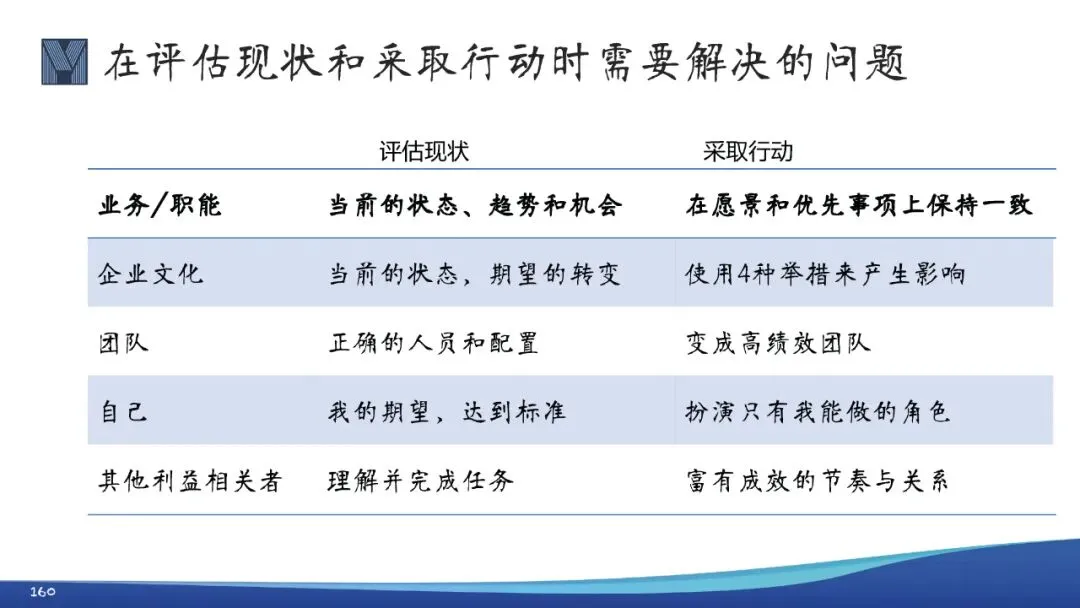 在评估现状和采取行动时需要解决的问题

| | 评估现状 | 采取行动 |
|---|---|---|
| 业务/职能 | 当前的状态、趋势和机会 | 在愿景和优先事项上保持一致 |
| 企业文化 | 当前的状态，期望的转变 | 使用4种举措来产生影响 |
| 团队 | 正确的人员和配置 | 变成高绩效团队 |
| 自己 | 我的期望，达到标准 | 扮演只有我能做的角色 |
| 其他利益相关者 | 理解并完成任务 | 富有成效的节奏与关系 |

160